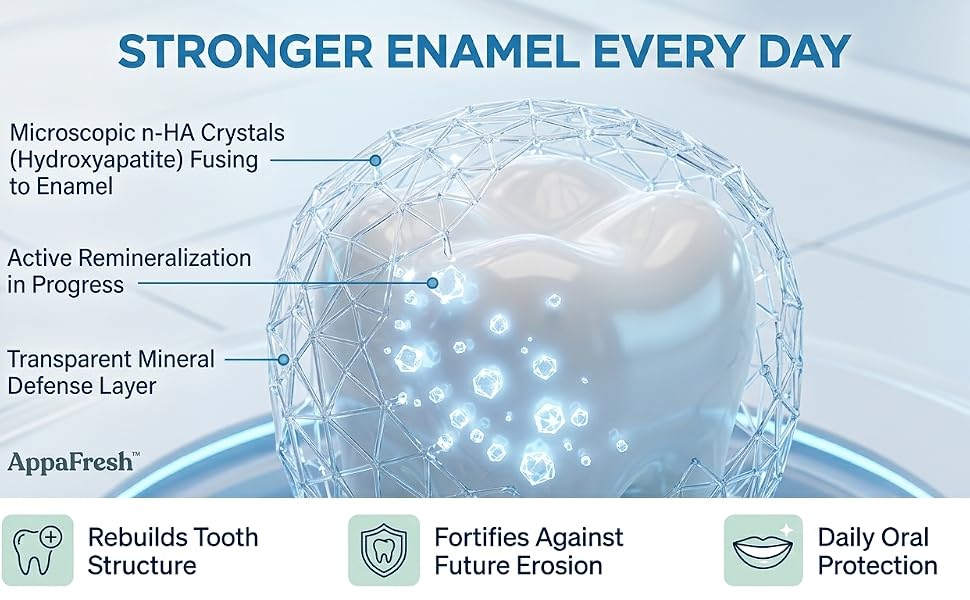 STRONGER ENAMEL EVERY DAY

Microscopic n-HA Crystals (Hydroxyapatite) Fusing to Enamel

Active Remineralization in Progress

Transparent Mineral Defense Layer

AppaFresh™

Rebuilds Tooth Structure

Fortifies Against Future Erosion

Daily Oral Protection